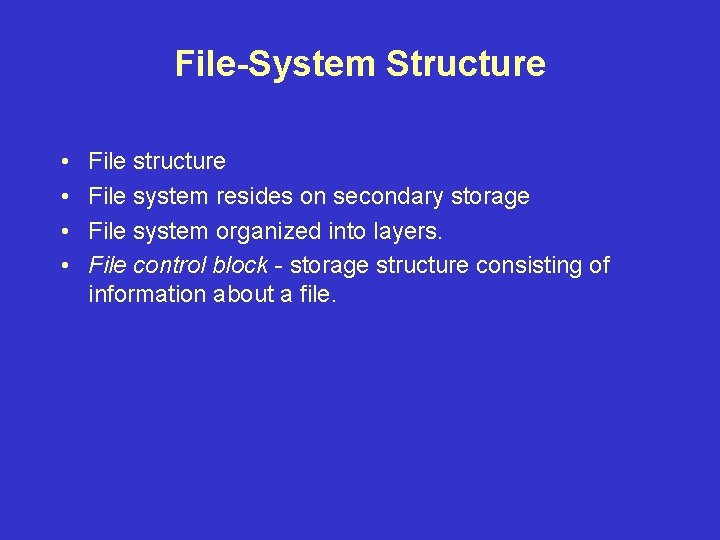 File-System Structure

• File structure
• File system resides on secondary storage
• File system organized into layers.
• File control block - storage structure consisting of information about a file.